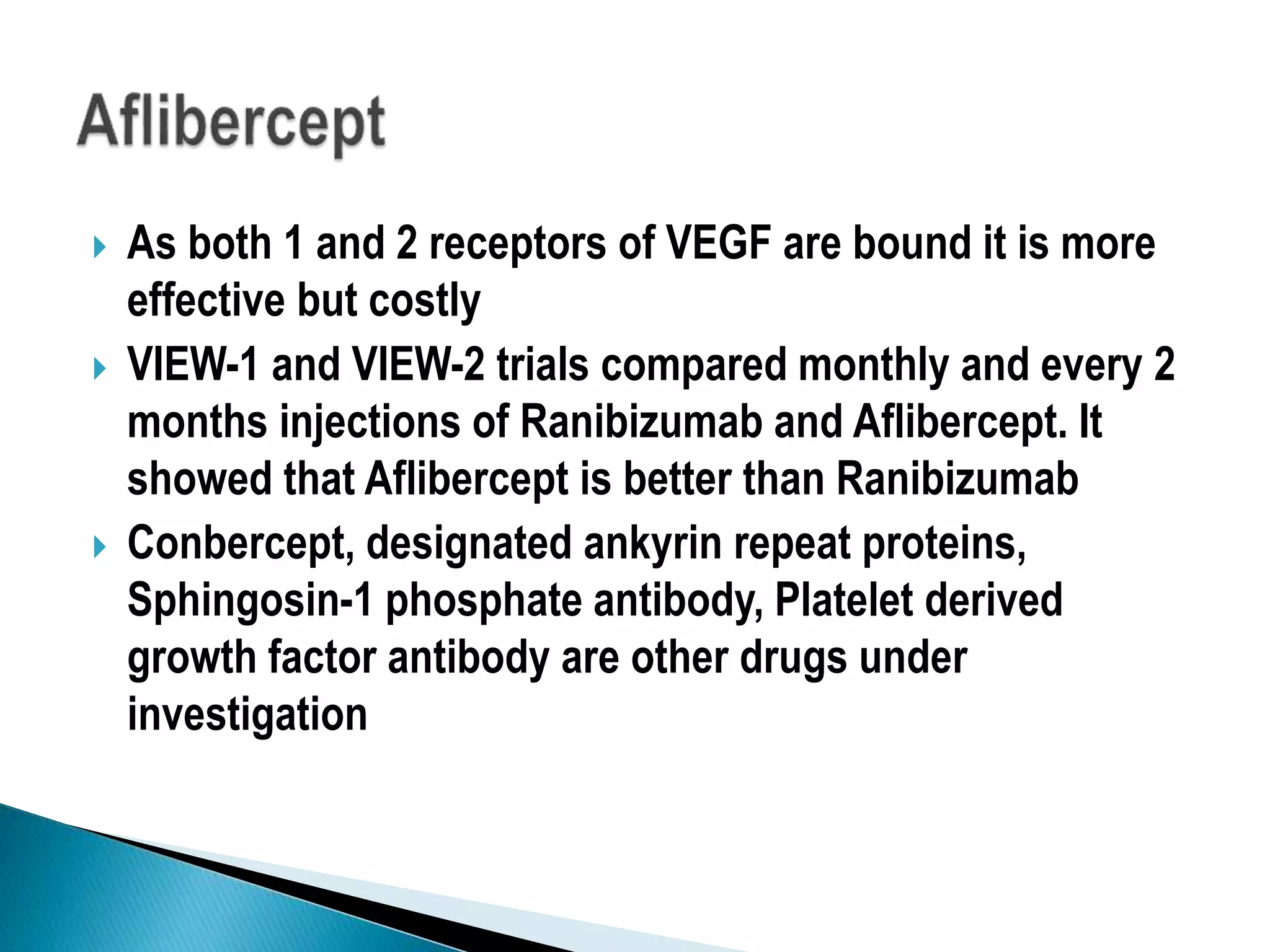 Aflibercept

As both 1 and 2 receptors of VEGF are bound it is more effective but costly

VIEW-1 and VIEW-2 trials compared monthly and every 2 months injections of Ranibizumab and Aflibercept. It showed that Aflibercept is better than Ranibizumab

Conbercept, designated ankyrin repeat proteins, Sphingosin-1 phosphate antibody, Platelet derived growth factor antibody are other drugs under investigation